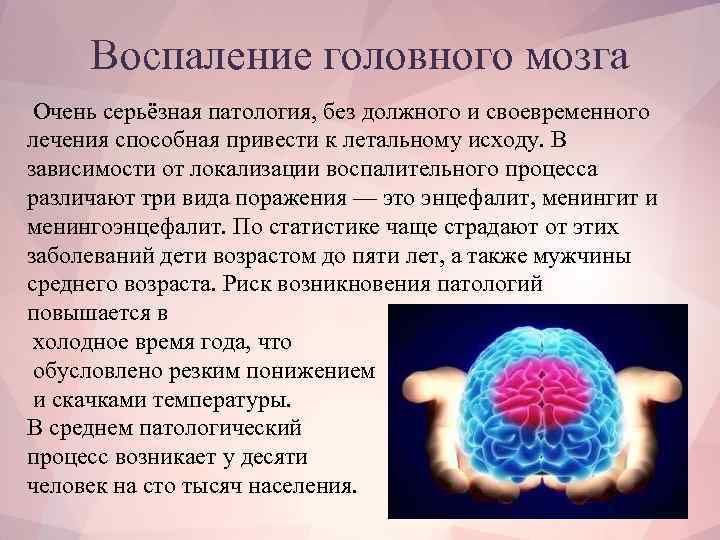 Воспаление головного мозга

Очень серьёзная патология, без должного и своевременного лечения способная привести к летальному исходу. В зависимости от локализации воспалительного процесса различают три вида поражения — это энцефалит, менингит и менингоэнцефалит. По статистике чаще страдают от этих заболеваний дети возрастом до пяти лет, а также мужчины среднего возраста. Риск возникновения патологий повышается в холодное время года, что обусловлено резким понижением и скачками температуры.
В среднем патологический процесс возникает у десяти человек на сто тысяч населения.